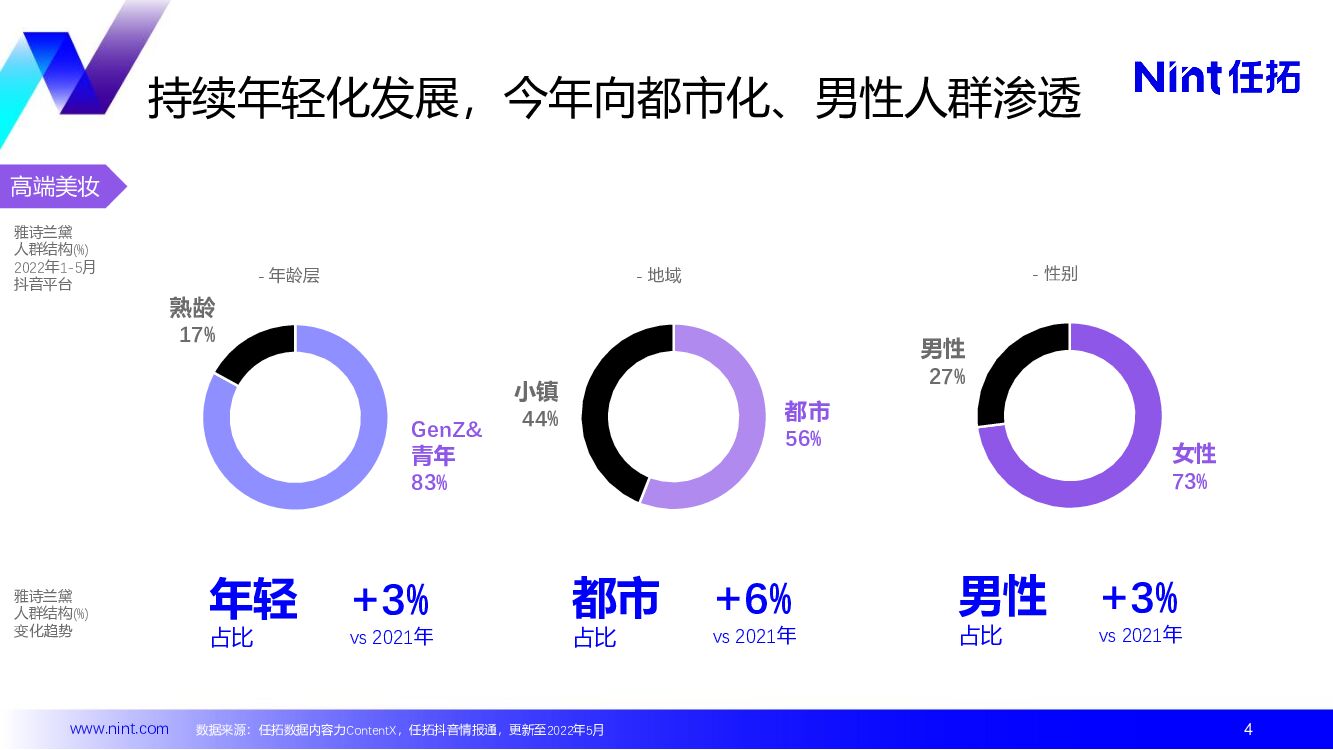 持续年轻化发展，今年向都市化、男性人群渗透

Nint 任拓

高端美妆

雅诗兰黛
人群结构(%)
2022年1-5月
抖音平台

- 年龄层

熟龄
17%

GenZ&
青年
83%

- 地域

小镇
44%

都市
56%

- 性别

男性
27%

女性
73%

雅诗兰黛
人群结构(%)
变化趋势

年轻
占比

+3%
vs 2021年

都市
占比

+6%
vs 2021年

男性
占比

+3%
vs 2021年

www.nint.com 数据来源：任拓数据内容力ContentX，任拓抖音情报通，更新至2022年5月

4